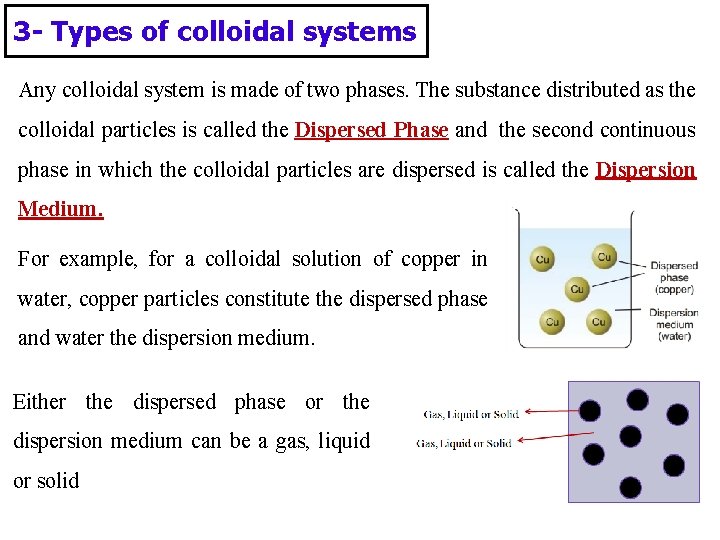 3- Types of colloidal systems

Any colloidal system is made of two phases. The substance distributed as the colloidal particles is called the Dispersed Phase and the second continuous phase in which the colloidal particles are dispersed is called the Dispersion Medium.

For example, for a colloidal solution of copper in water, copper particles constitute the dispersed phase and water the dispersion medium.

Cu Cu Cu Cu Cu

Dispersed phase (copper)

Dispersion medium (water)

Either the dispersed phase or the dispersion medium can be a gas, liquid or solid

Gas, Liquid or Solid

Gas, Liquid or Solid